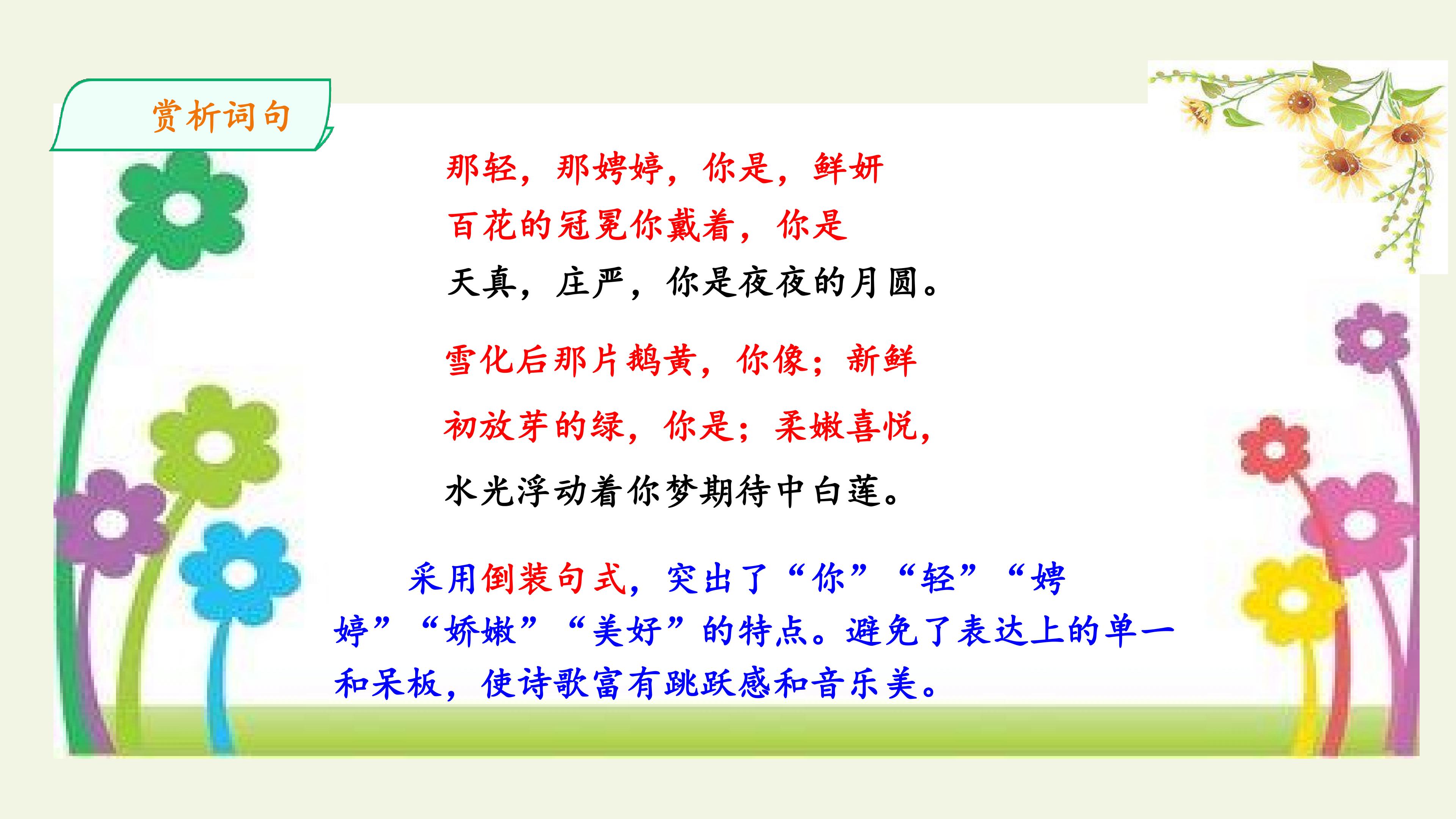 赏析词句

那轻，那娉婷，你是，鲜妍
百花的冠冕你戴着，你是
天真，庄严，你是夜夜的月圆。

雪化后那片鹅黄，你像；新鲜
初放芽的绿，你是；柔嫩喜悦，
水光浮动着你梦期待中白莲。

采用倒装句式，突出了“你”“轻”“娉婷”“娇嫩”“美好”的特点。避免了表达上的单一和呆板，使诗歌富有跳跃感和音乐美。